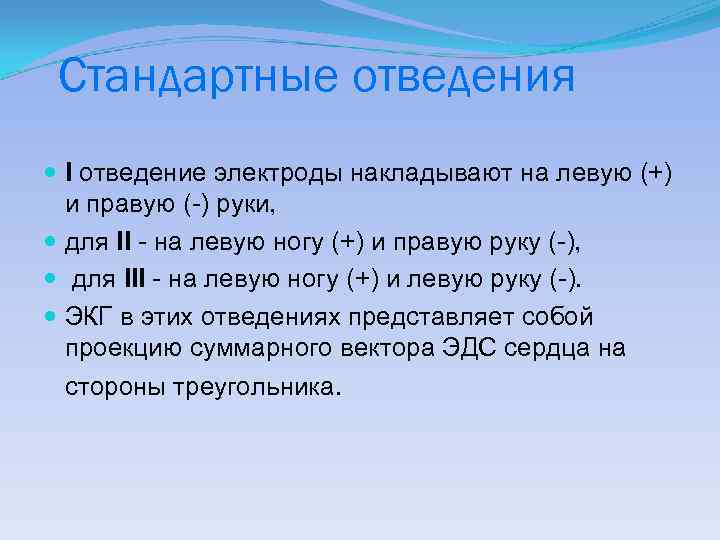 Стандартные отведения

I отведение электроды накладывают на левую (+) и правую (-) руки,

для II - на левую ногу (+) и правую руку (-),

для III - на левую ногу (+) и левую руку (-).

ЭКГ в этих отведениях представляет собой проекцию суммарного вектора ЭДС сердца на стороны треугольника.